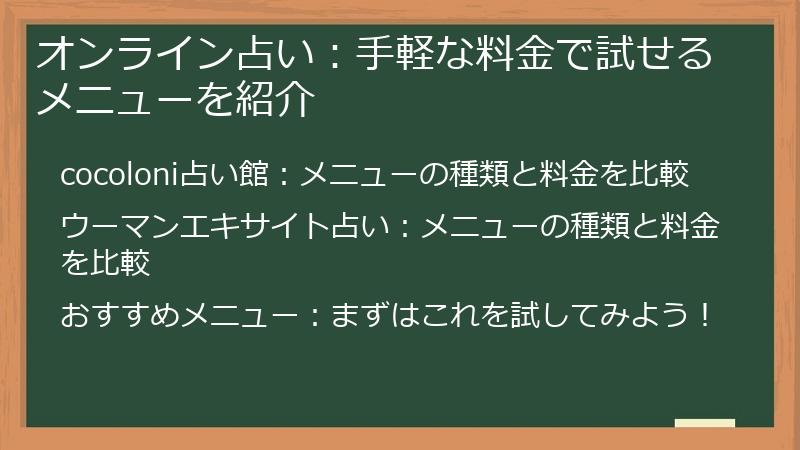 オンライン占い：手軽な料金で試せるメニューを紹介

cocoloni占い館：メニューの種類と料金を比較

ウーマンエキサイト占い：メニューの種類と料金を比較

おすすめメニュー：まずはこれを試してみよう！